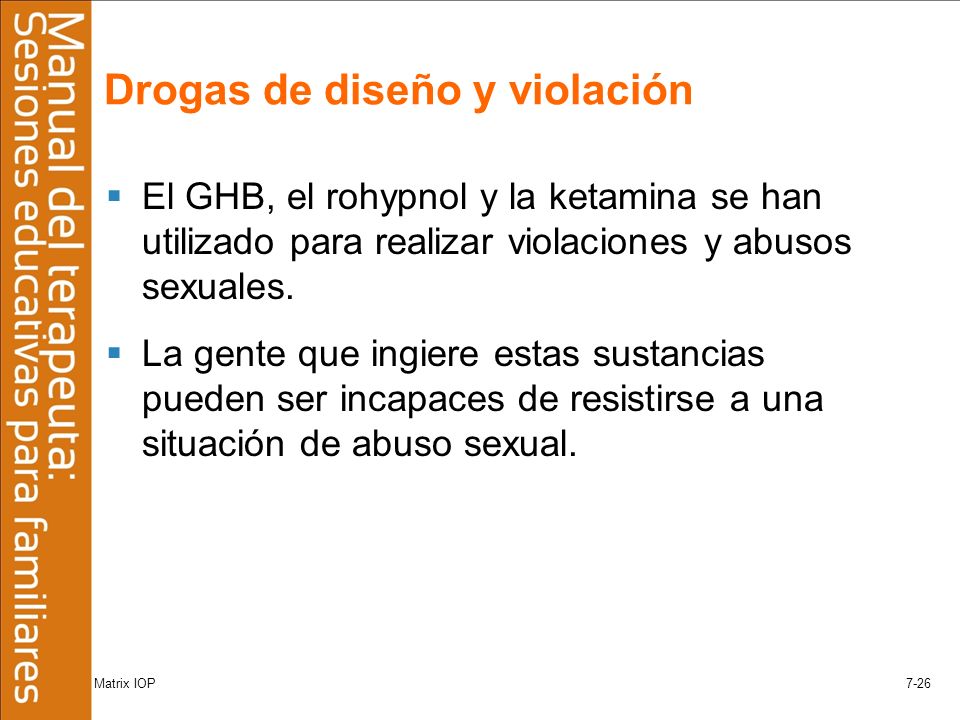 Manual del terapeuta:
Sesiones educativas para familiares

Drogas de diseño y violación

▪ El GHB, el rohypnol y la ketamina se han utilizado para realizar violaciones y abusos sexuales.

▪ La gente que ingiere estas sustancias pueden ser incapaces de resistirse a una situación de abuso sexual.

Matrix IOP

7-26